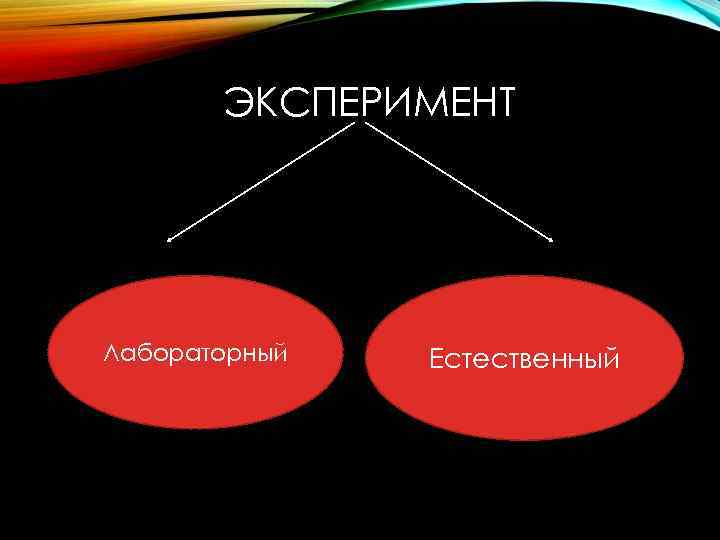 ЭКСПЕРИМЕНТ

Лабораторный

Естественный